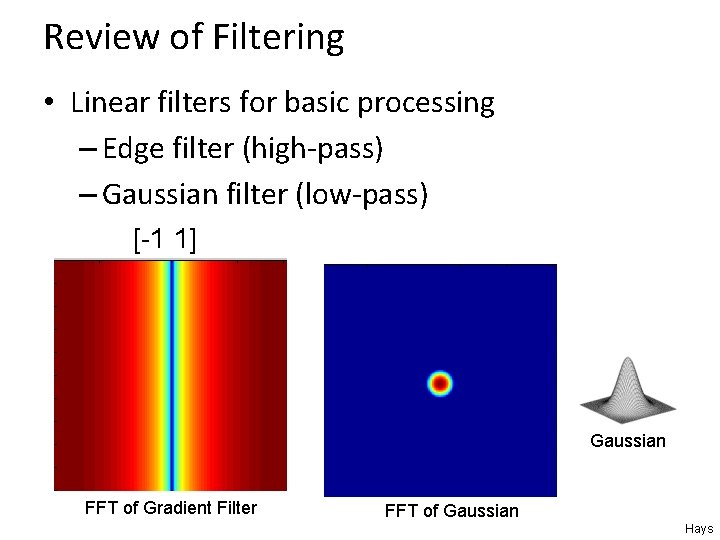 Review of Filtering

• Linear filters for basic processing
 – Edge filter (high-pass)
 – Gaussian filter (low-pass)

[-1 1]

FFT of Gradient Filter

FFT of Gaussian

Gaussian

Hays